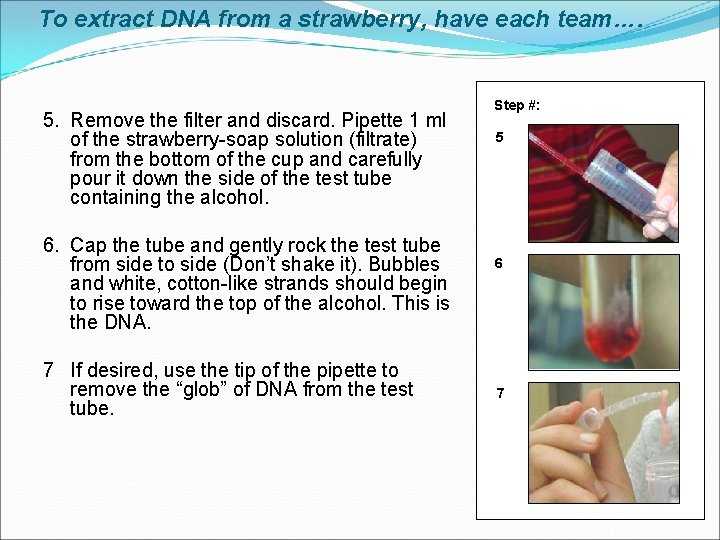 To extract DNA from a strawberry, have each team….

5. Remove the filter and discard. Pipette 1 ml of the strawberry-soap solution (filtrate) from the bottom of the cup and carefully pour it down the side of the test tube containing the alcohol.

6. Cap the tube and gently rock the test tube from side to side (Don't shake it). Bubbles and white, cotton-like strands should begin to rise toward the top of the alcohol. This is the DNA.

7 If desired, use the tip of the pipette to remove the "glob" of DNA from the test tube.

Step #:

5

6

7